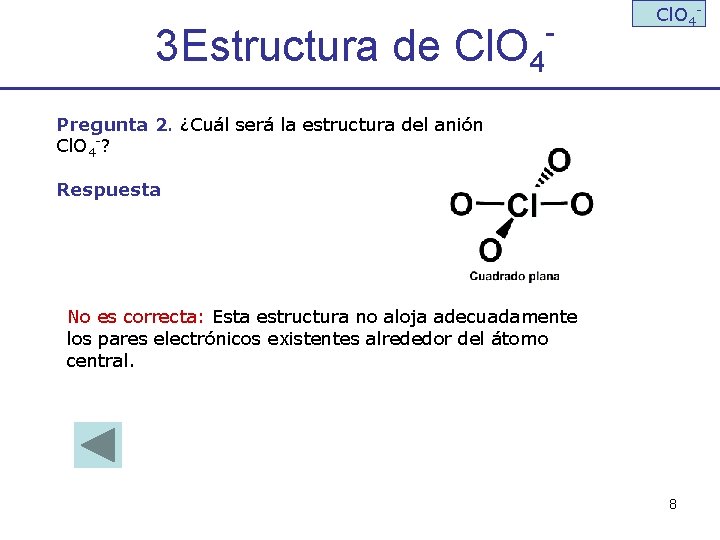 $ClO_4^-$

3Estructura de $ClO_4^-$

Pregunta 2. ¿Cuál será la estructura del anión $ClO_4^-$?

Respuesta

O
O Cl O
O

Cuadrado plana

No es correcta: Esta estructura no aloja adecuadamente los pares electrónicos existentes alrededor del átomo central.

8